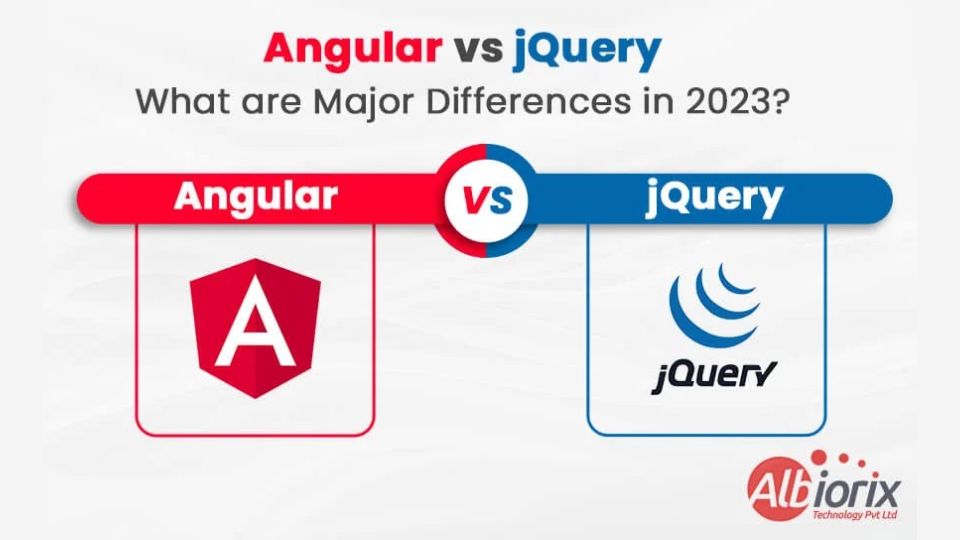 Angular vs jQuery
What are Major Differences in 2023?

Angular

VS

jQuery

A

jQuery

Albiorix
Technology Pvt Ltd